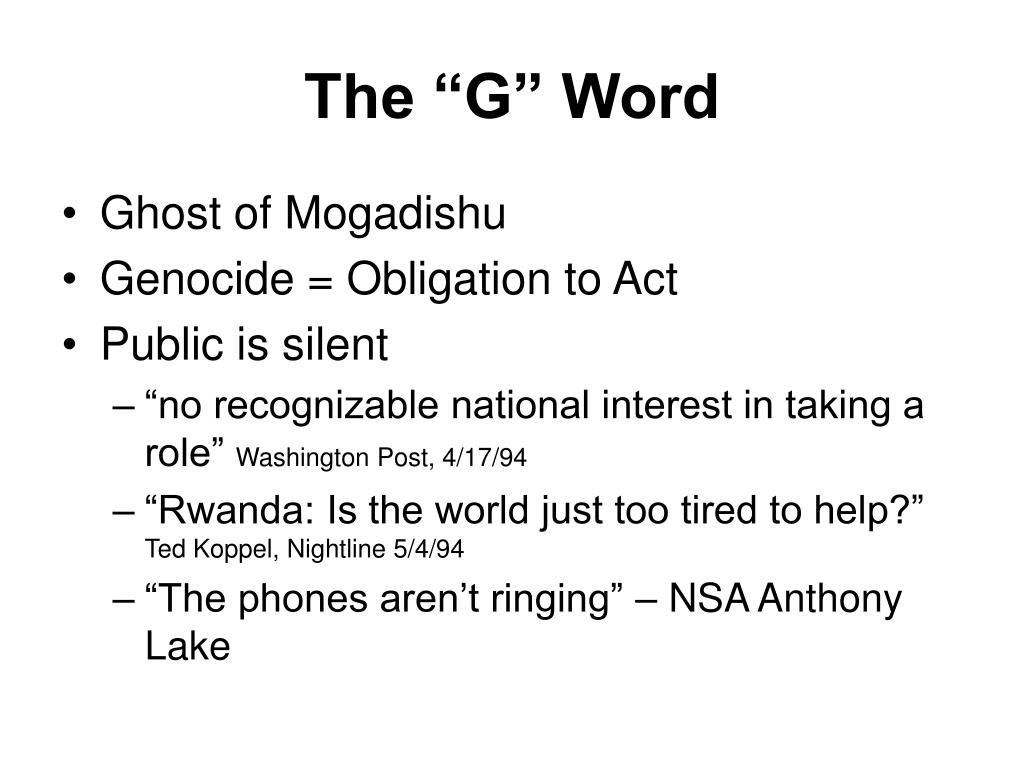 The “G” Word

• Ghost of Mogadishu
• Genocide = Obligation to Act
• Public is silent
– “no recognizable national interest in taking a role” Washington Post, 4/17/94
– “Rwanda: Is the world just too tired to help?” Ted Koppel, Nightline 5/4/94
– “The phones aren’t ringing” – NSA Anthony Lake